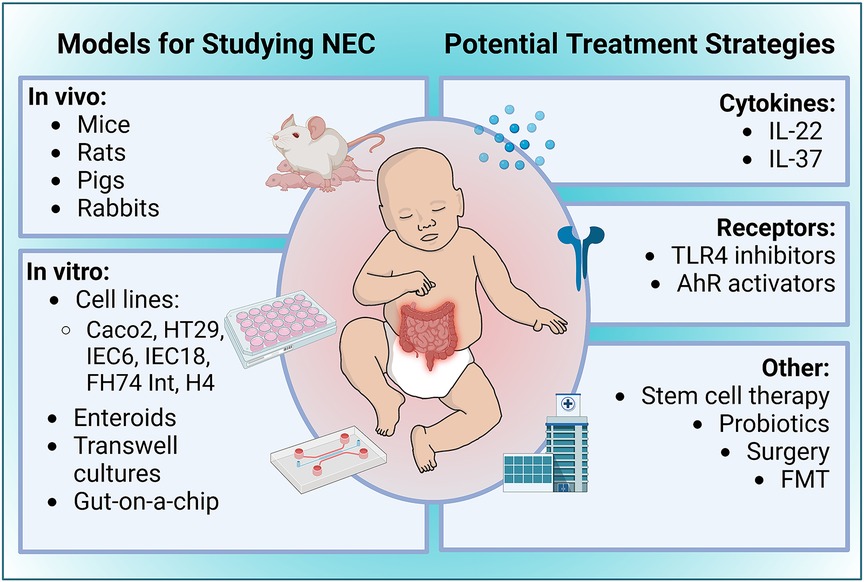 Models for Studying NEC

In vivo:
- Mice
- Rats
- Pigs
- Rabbits

In vitro:
- Cell lines:
  - Caco2, HT29, IEC6, IEC18, FH74 Int, H4
- Enteroids
- Transwell cultures
- Gut-on-a-chip

Potential Treatment Strategies

Cytokines:
- IL-22
- IL-37

Receptors:
- TLR4 inhibitors
- AhR activators

Other:
- Stem cell therapy
- Probiotics
- Surgery
- FMT